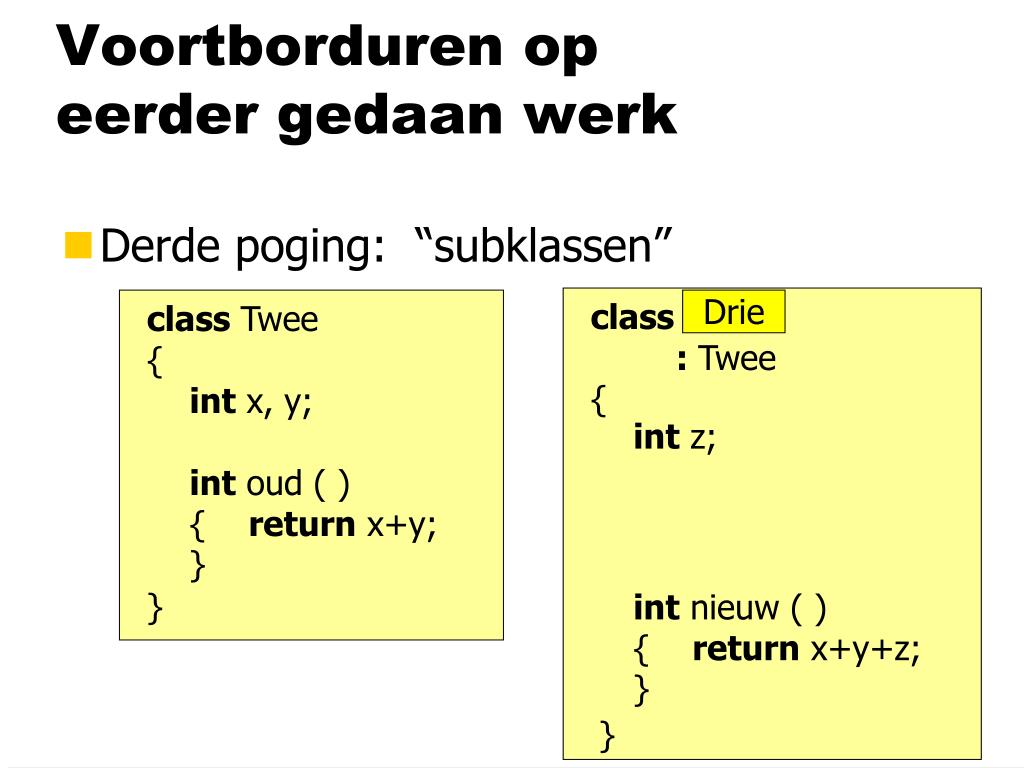 Voortborduren op eerder gedaan werk

Derde poging: “subklassen”

class Twee
{
int x, y;

int oud ( )
{ return x+y;
}
}

class Drie
: Twee
{
int z;

int nieuw ( )
{ return x+y+z;
}
}